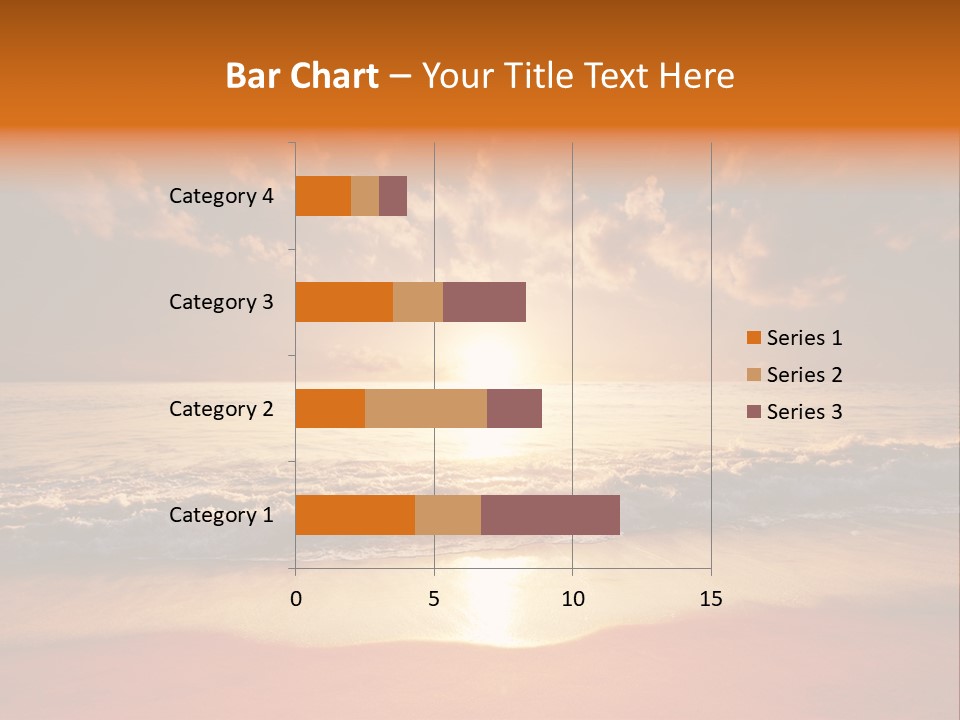 Bar Chart – Your Title Text Here

Category 4
Category 3
Category 2
Category 1

0
5
10
15

Series 1
Series 2
Series 3